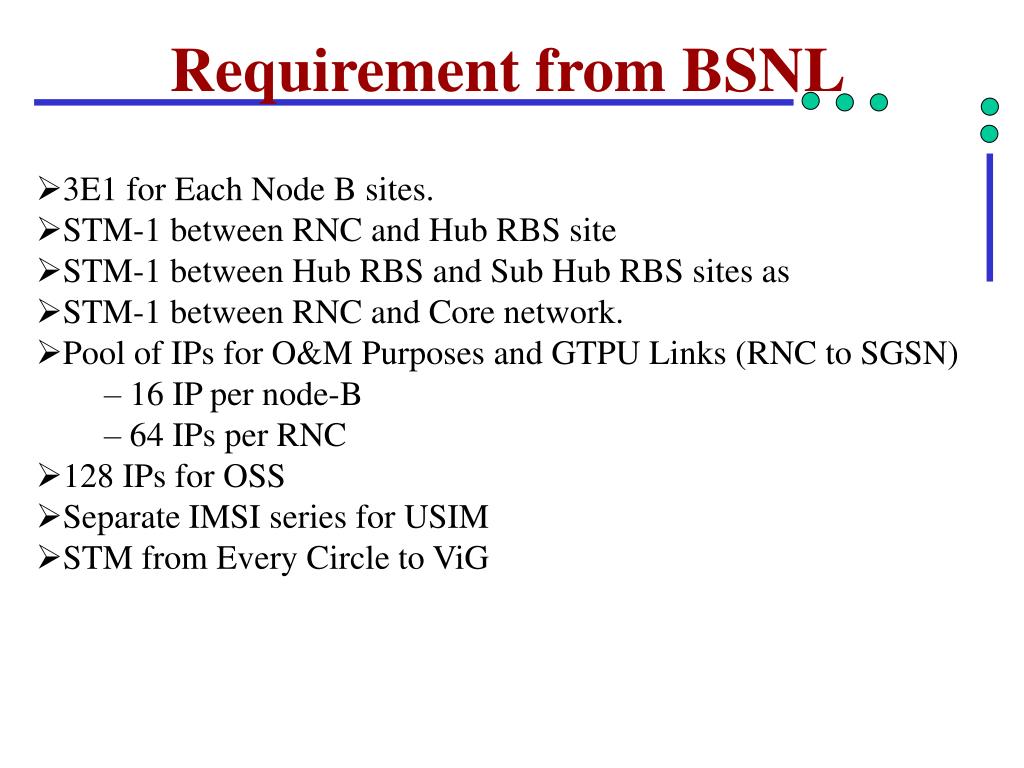 Requirement from BSNL

➢3E1 for Each Node B sites.
➢STM-1 between RNC and Hub RBS site
➢STM-1 between Hub RBS and Sub Hub RBS sites as
➢STM-1 between RNC and Core network.
➢Pool of IPs for O&M Purposes and GTPU Links (RNC to SGSN)
– 16 IP per node-B
– 64 IPs per RNC
➢128 IPs for OSS
➢Separate IMSI series for USIM
➢STM from Every Circle to ViG